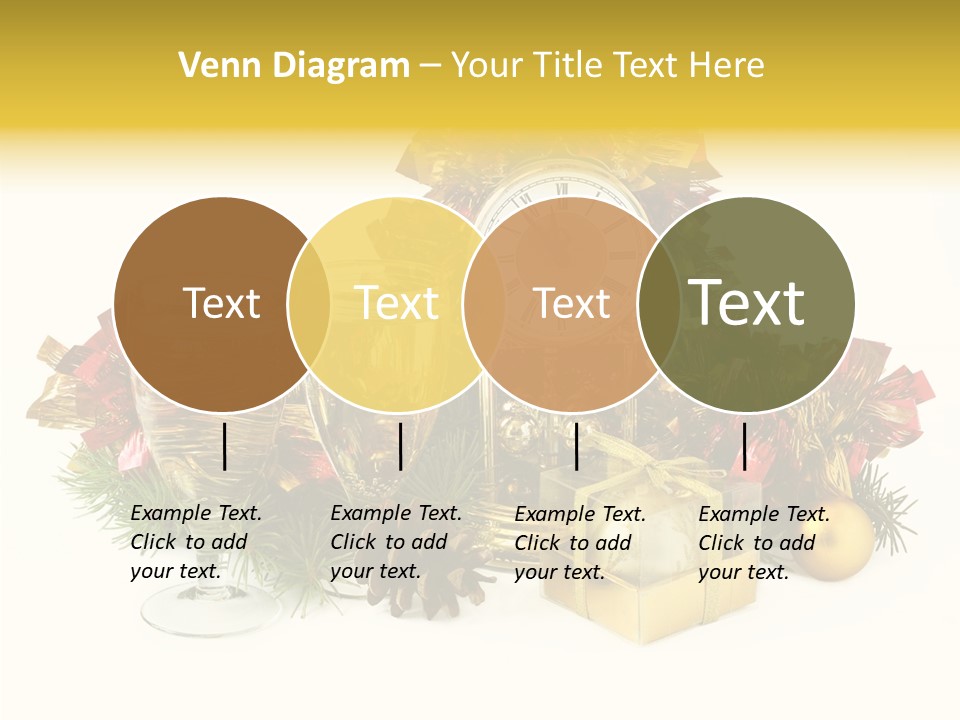 Venn Diagram – Your Title Text Here

Text

Text

Text

Text

Example Text. Click to add your text.

Example Text. Click to add your text.

Example Text. Click to add your text.

Example Text. Click to add your text.